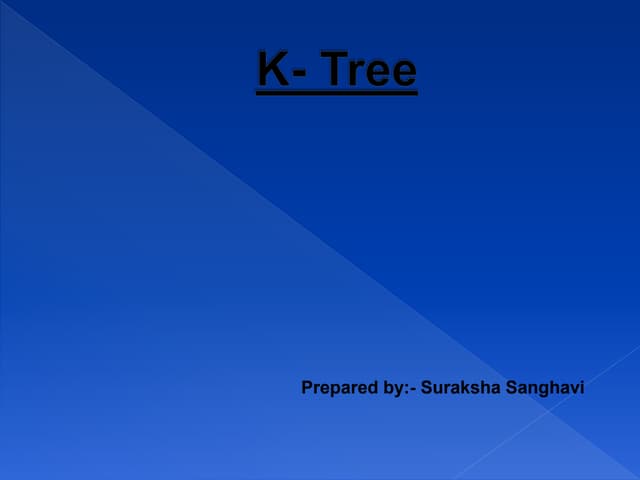 K- Tree

Prepared by:- Suraksha Sanghavi